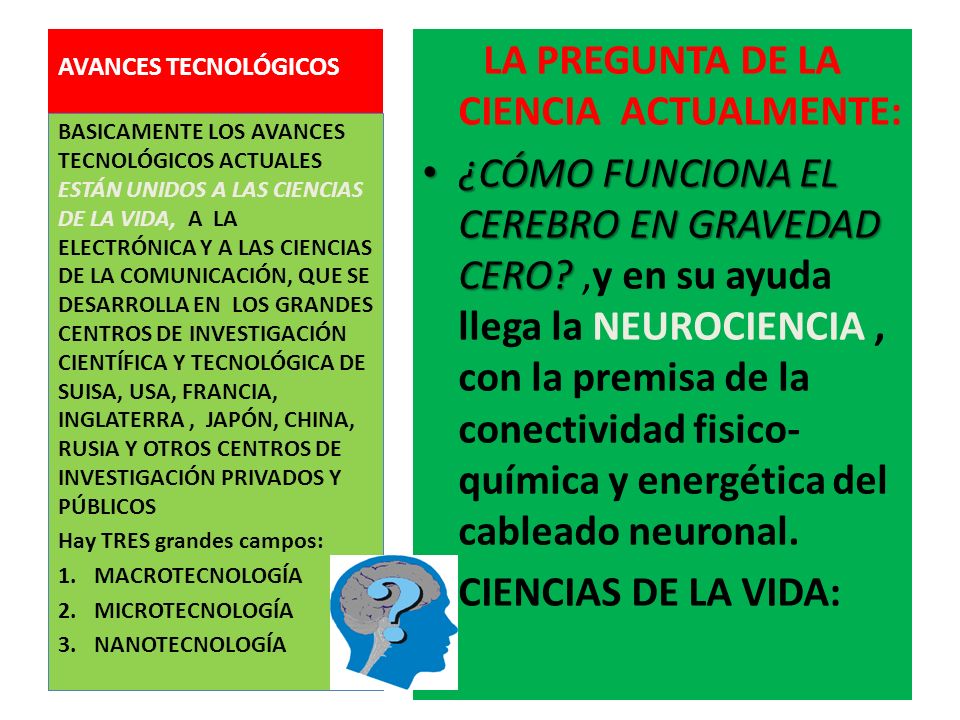 AVANCES TECNOLÓGICOS

BASICAMENTE LOS AVANCES TECNOLÓGICOS ACTUALES ESTÁN UNIDOS A LAS CIENCIAS DE LA VIDA, A LA ELECTRÓNICA Y A LAS CIENCIAS DE LA COMUNICACIÓN, QUE SE DESARROLLA EN LOS GRANDES CENTROS DE INVESTIGACIÓN CIENTÍFICA Y TECNOLÓGICA DE SUISA, USA, FRANCIA, INGLATERRA , JAPÓN, CHINA, RUSIA Y OTROS CENTROS DE INVESTIGACIÓN PRIVADOS Y PÚBLICOS

Hay TRES grandes campos:

1. MACROTECNOLOGÍA
2. MICROTECNOLOGÍA
3. NANOTECNOLOGÍA

LA PREGUNTA DE LA CIENCIA ACTUALMENTE:

• ¿CÓMO FUNCIONA EL CEREBRO EN GRAVEDAD CERO? ,y en su ayuda llega la NEUROCIENCIA , con la premisa de la conectividad fisico-química y energética del cableado neuronal.

CIENCIAS DE LA VIDA: